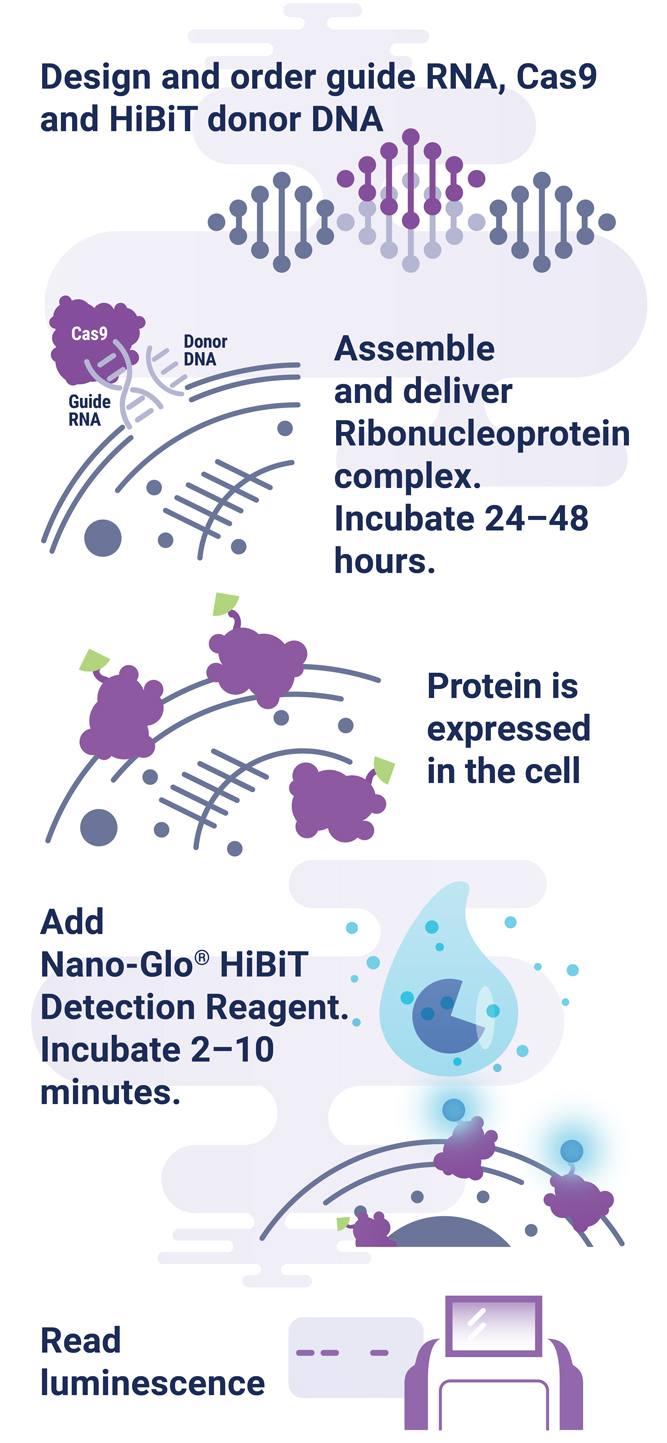 Design and order guide RNA, Cas9 and HiBiT donor DNA

Cas9

Donor DNA

Guide RNA

Assemble and deliver Ribonucleoprotein complex. Incubate 24–48 hours.

Protein is expressed in the cell

Add Nano-Glo® HiBiT Detection Reagent. Incubate 2–10 minutes.

Read luminescence